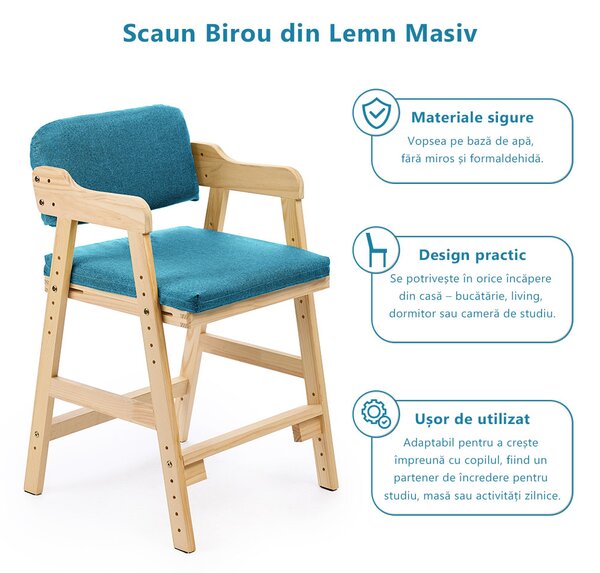 Scaun Birou din Lemn Masiv

Materiale sigure
Vopsea pe bază de apă, fără miros și formaldehidă.

Design practic
Se potrivește în orice încăpere din casă – bucătărie, living, dormitor sau cameră de studiu.

Ușor de utilizat
Adaptabil pentru a crește împreună cu copilul, fiind un partener de încredere pentru studiu, masă sau activități zilnice.